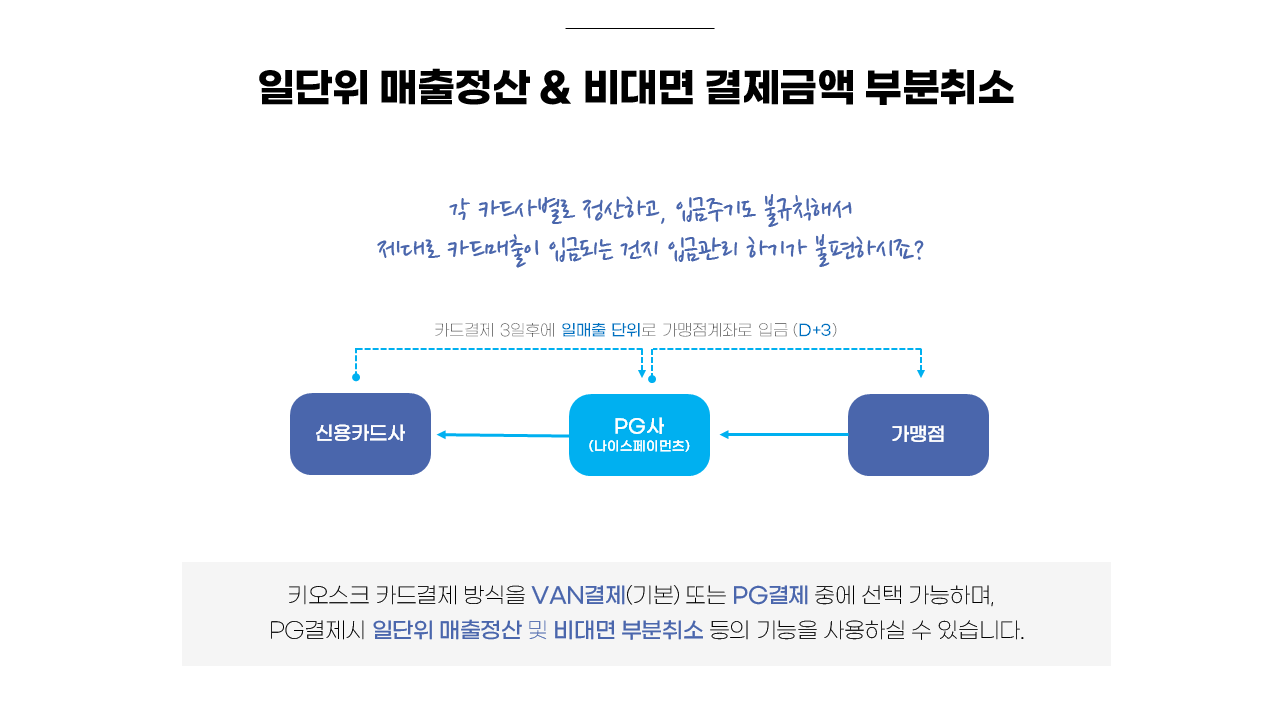 일단위 매출정산 & 비대면 결제금액 부분취소

각 카드사별로 정산하고, 입금주기도 불규칙해서
제대로 카드매출이 입금되는 건지 입금관리 하기가 불편하시죠?

카드결제 3일후에 일매출 단위로 가맹점계좌로 입금 (D+3)

신용카드사

PG사
(나이스페이먼츠)

가맹점

키오스크 카드결제 방식을 VAN결제(기본) 또는 PG결제 중에 선택 가능하며,
PG결제시 일단위 매출정산 및 비대면 부분취소 등의 기능을 사용하실 수 있습니다.